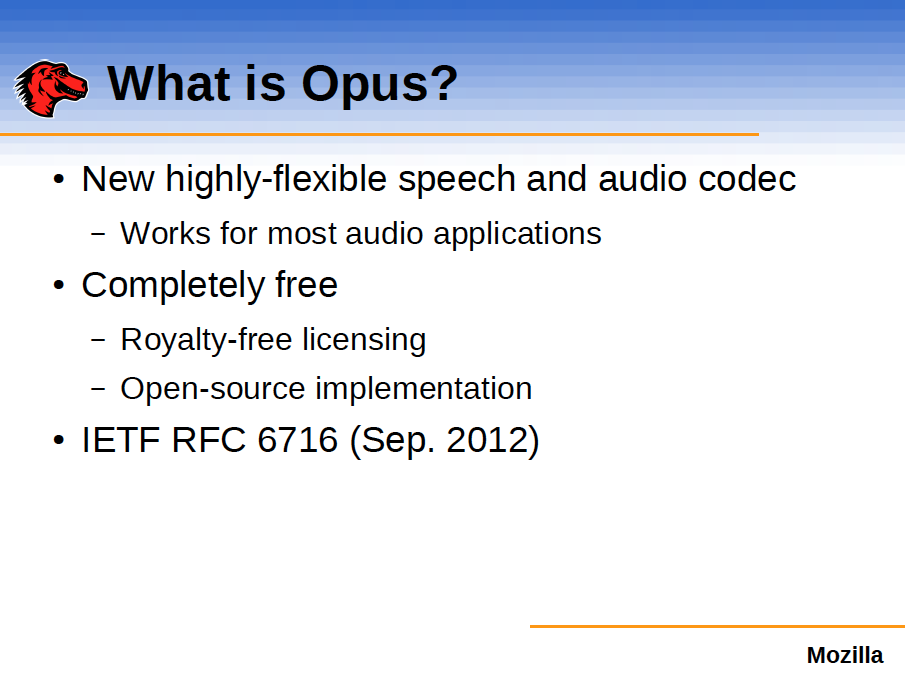 What is Opus?

• New highly-flexible speech and audio codec
  – Works for most audio applications
• Completely free
  – Royalty-free licensing
  – Open-source implementation
• IETF RFC 6716 (Sep. 2012)

Mozilla